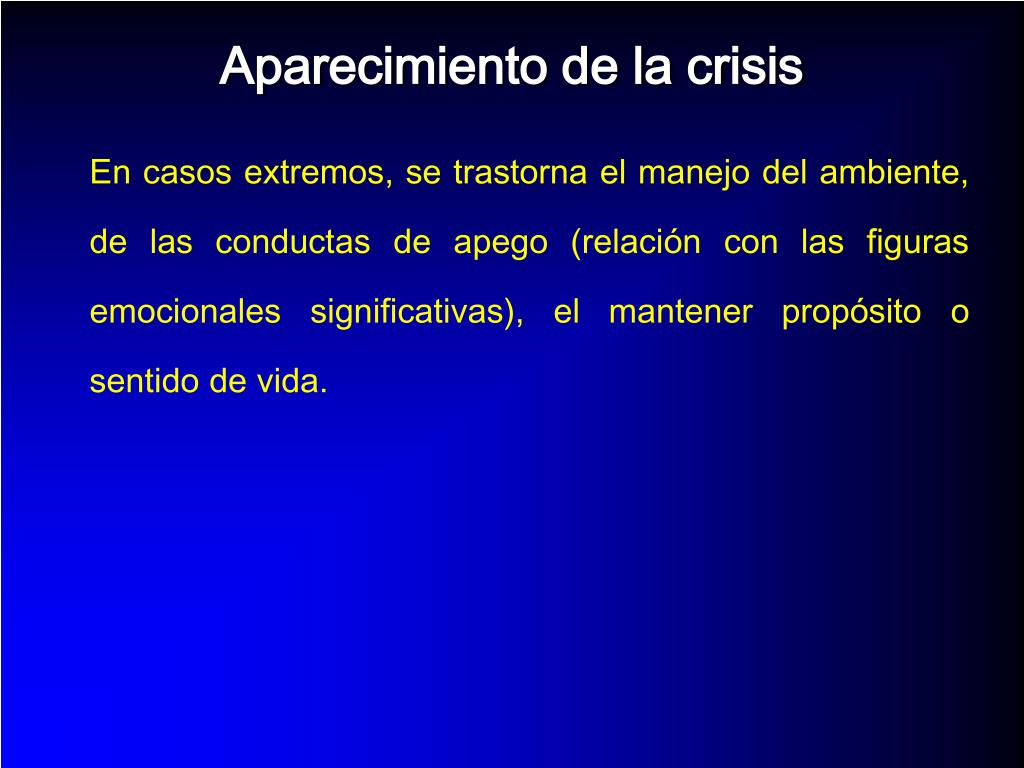 Aparecimiento de la crisis

En casos extremos, se trastorna el manejo del ambiente, de las conductas de apego (relación con las figuras emocionales significativas), el mantener propósito o sentido de vida.